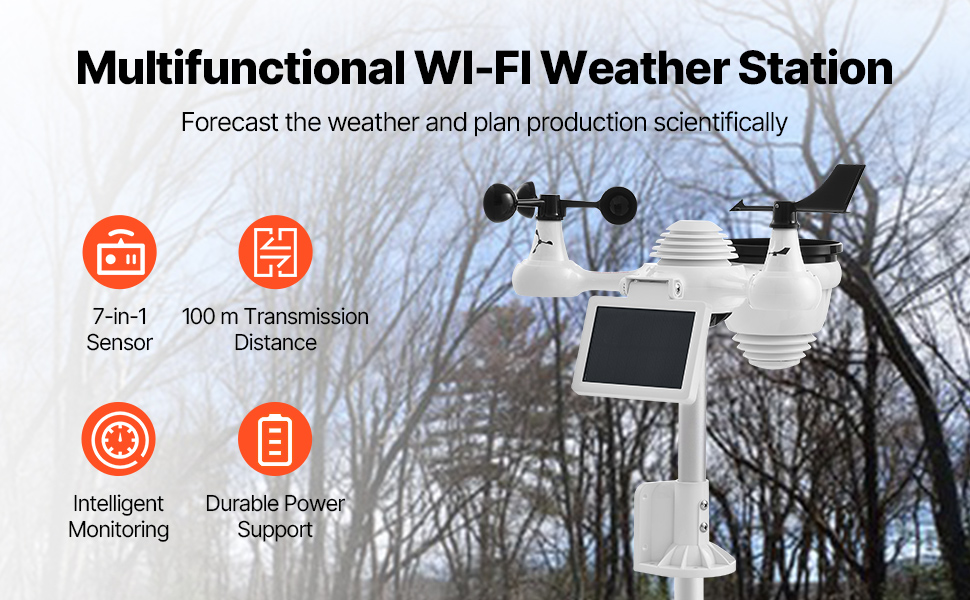 Multifunctional WI-FI Weather Station

Forecast the weather and plan production scientifically

7-in-1 Sensor

100 m Transmission Distance

Intelligent Monitoring

Durable Power Support